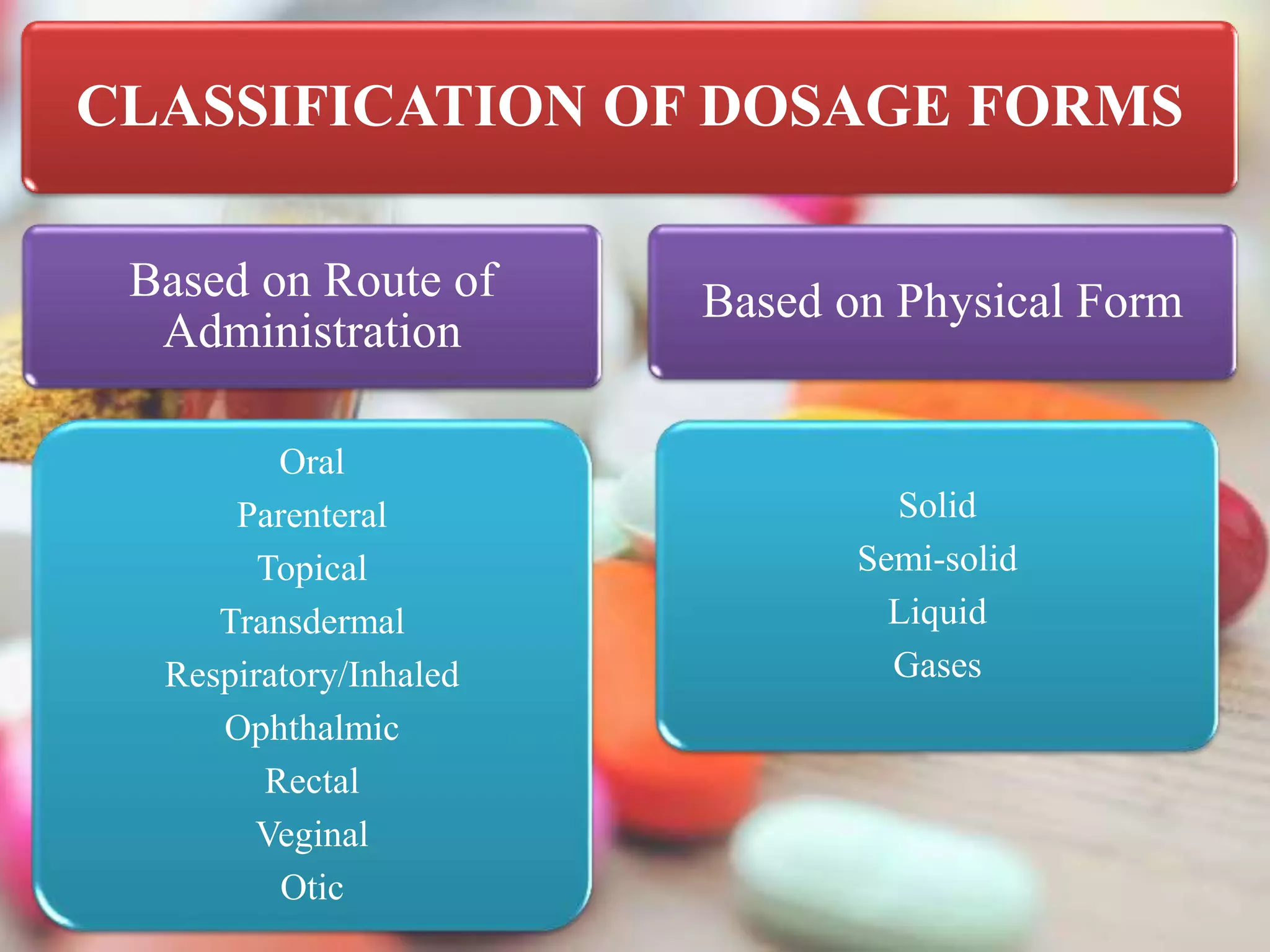 CLASSIFICATION OF DOSAGE FORMS

Based on Route of Administration

Oral
Parenteral
Topical
Transdermal
Respiratory/Inhaled
Ophthalmic
Rectal
Veginal
Otic

Based on Physical Form

Solid
Semi-solid
Liquid
Gases